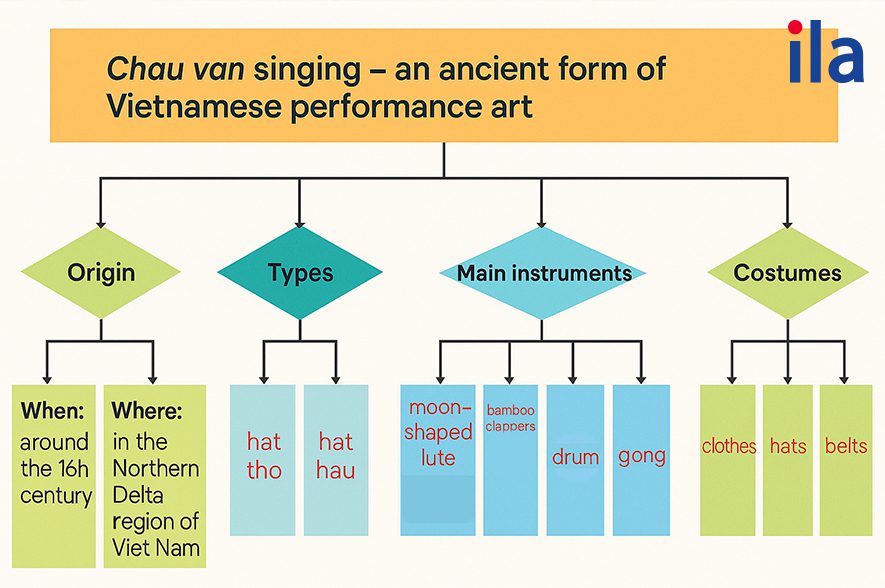 ila

Chau van singing – an ancient form of Vietnamese performance art

Origin

When: around the 16h century

Where: in the Northern Delta region of Viet Nam

Types

hat tho

hat hau

Main instruments

moon-shaped lute

bamboo clappers

drum

gong

Costumes

clothes

hats

belts